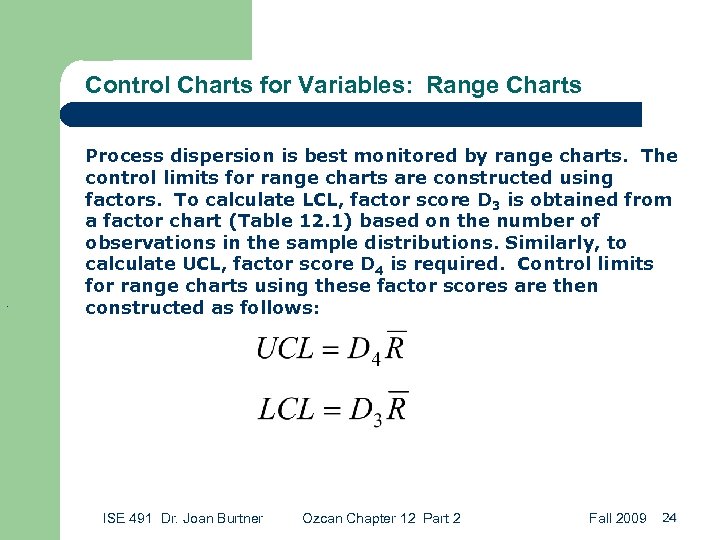 Control Charts for Variables: Range Charts

Process dispersion is best monitored by range charts. The control limits for range charts are constructed using factors. To calculate LCL, factor score $D_3$ is obtained from a factor chart (Table 12.1) based on the number of observations in the sample distributions. Similarly, to calculate UCL, factor score $D_4$ is required. Control limits for range charts using these factor scores are then constructed as follows:

$UCL = D_4\overline{R}$

$LCL = D_3\overline{R}$

ISE 491 Dr. Joan Burtner Ozcan Chapter 12 Part 2 Fall 2009 24